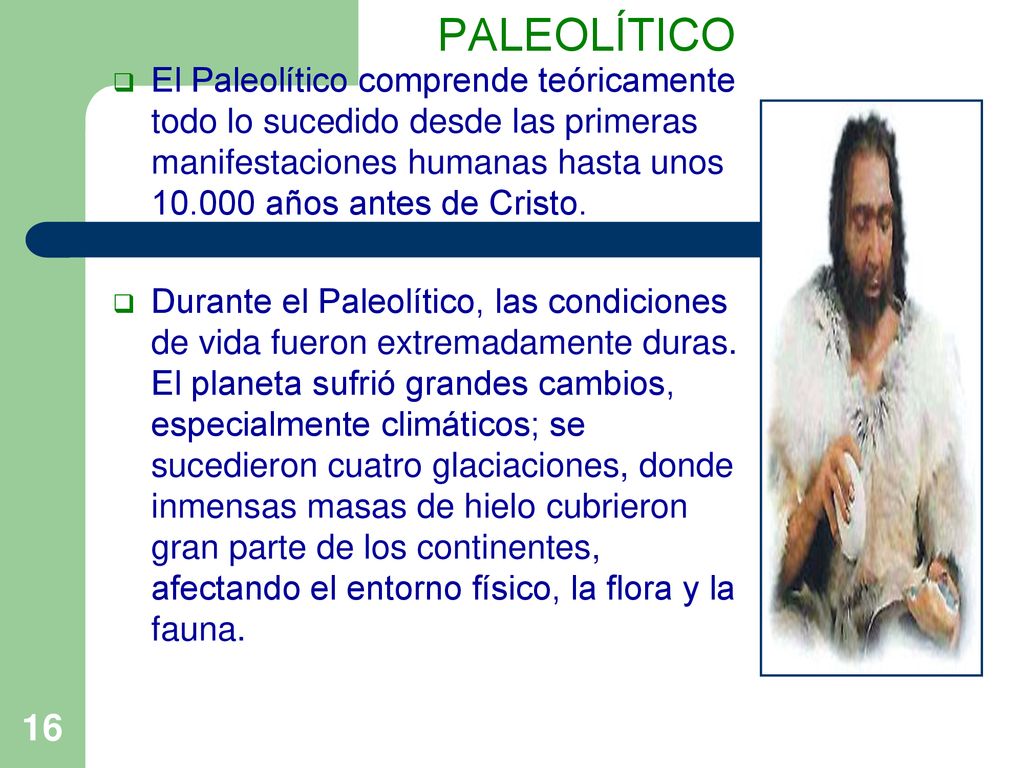 PALEOLÍTICO

El Paleolítico comprende teóricamente todo lo sucedido desde las primeras manifestaciones humanas hasta unos 10.000 años antes de Cristo.

Durante el Paleolítico, las condiciones de vida fueron extremadamente duras. El planeta sufrió grandes cambios, especialmente climáticos; se sucedieron cuatro glaciaciones, donde inmensas masas de hielo cubrieron gran parte de los continentes, afectando el entorno físico, la flora y la fauna.

16